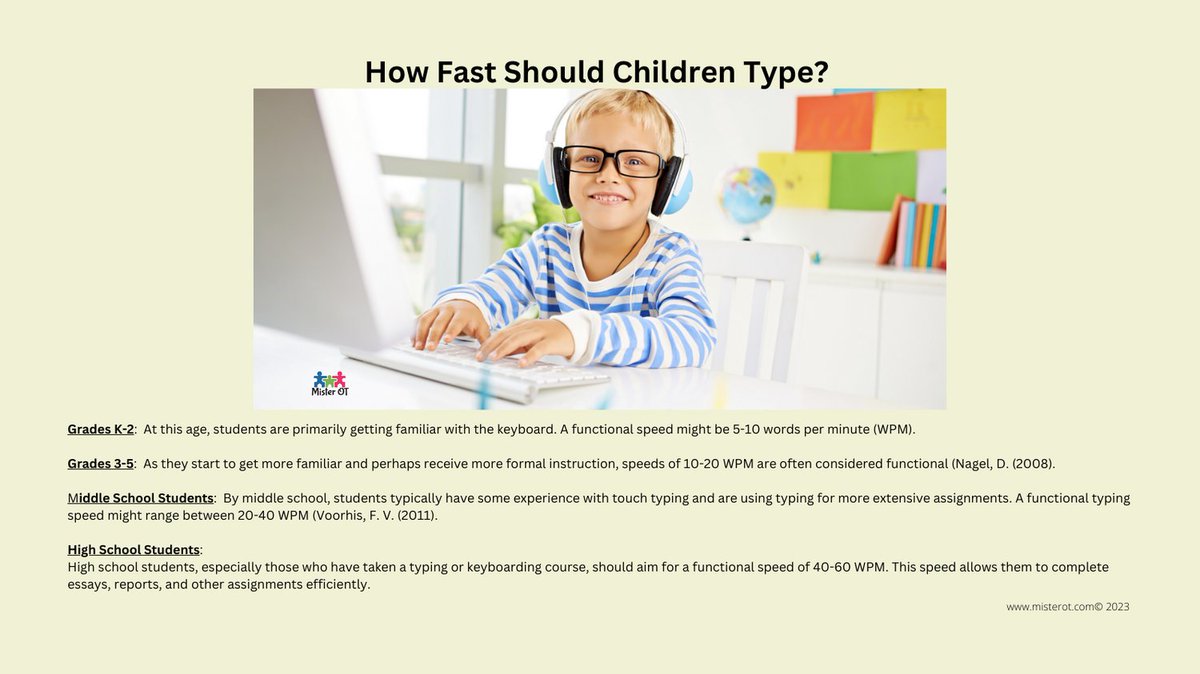 How Fast Should Children Type?

Mister OT

Grades K-2: At this age, students are primarily getting familiar with the keyboard. A functional speed might be 5-10 words per minute (WPM).

Grades 3-5: As they start to get more familiar and perhaps receive more formal instruction, speeds of 10-20 WPM are often considered functional (Nagel, D. (2008).

Middle School Students: By middle school, students typically have some experience with touch typing and are using typing for more extensive assignments. A functional typing speed might range between 20-40 WPM (Voorhis, F. V. (2011).

High School Students:
High school students, especially those who have taken a typing or keyboarding course, should aim for a functional speed of 40-60 WPM. This speed allows them to complete essays, reports, and other assignments efficiently.

www.misterot.com© 2023